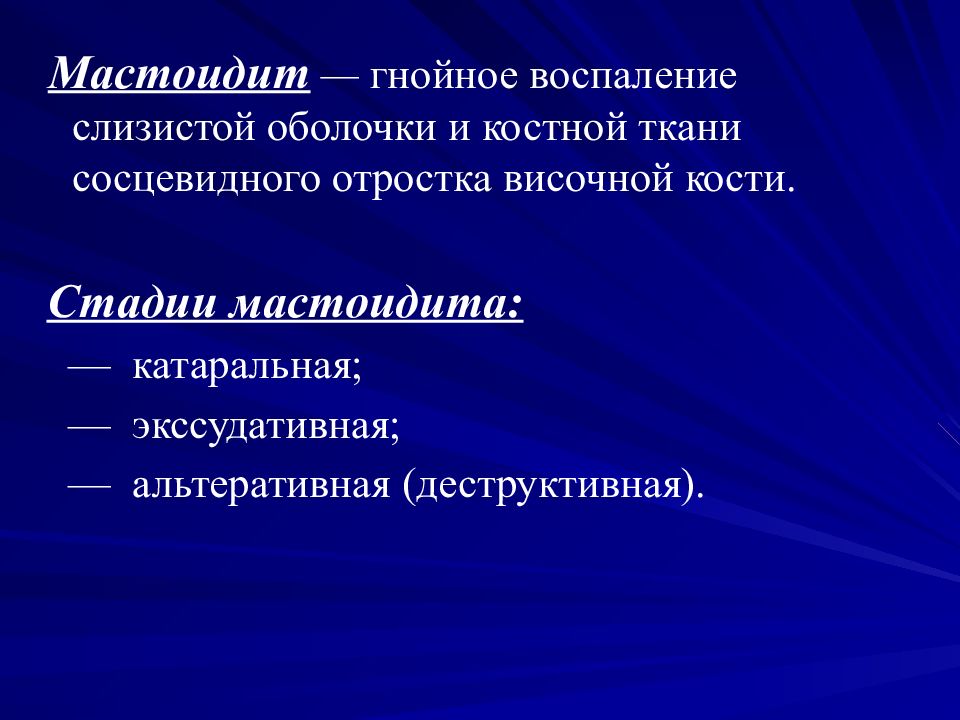 Мастоидит — гнойное воспаление слизистой оболочки и костной ткани сосцевидного отростка височной кости.

Стадии мастоидита:

— катаральная;

— экссудативная;

— альтеративная (деструктивная).